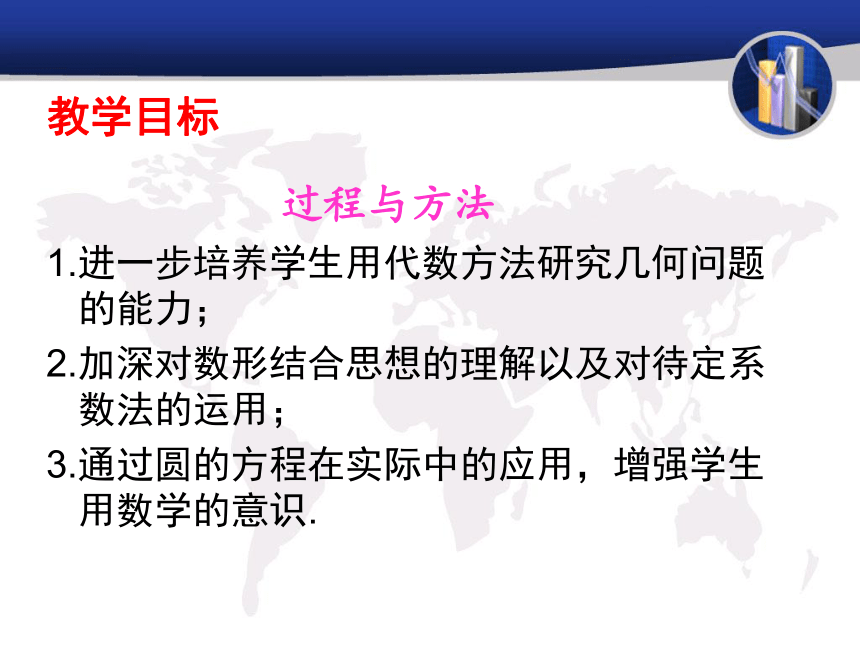 教学目标

过程与方法

1.进一步培养学生用代数方法研究几何问题的能力；

2.加深对数形结合思想的理解以及对待定系数法的运用；

3.通过圆的方程在实际中的应用，增强学生用数学的意识.